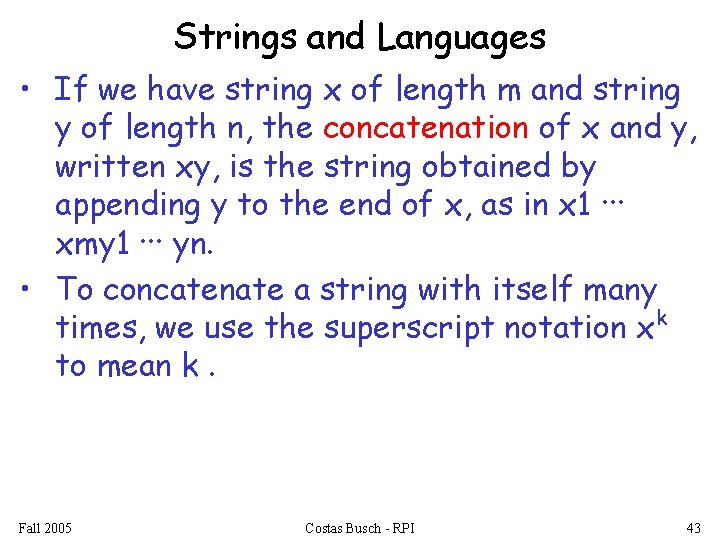 Strings and Languages

• If we have string x of length m and string y of length n, the concatenation of x and y, written xy, is the string obtained by appending y to the end of x, as in x1 ··· xmy1 ··· yn.

• To concatenate a string with itself many times, we use the superscript notation $x^k$ to mean k .

Fall 2005

Costas Busch - RPI

43